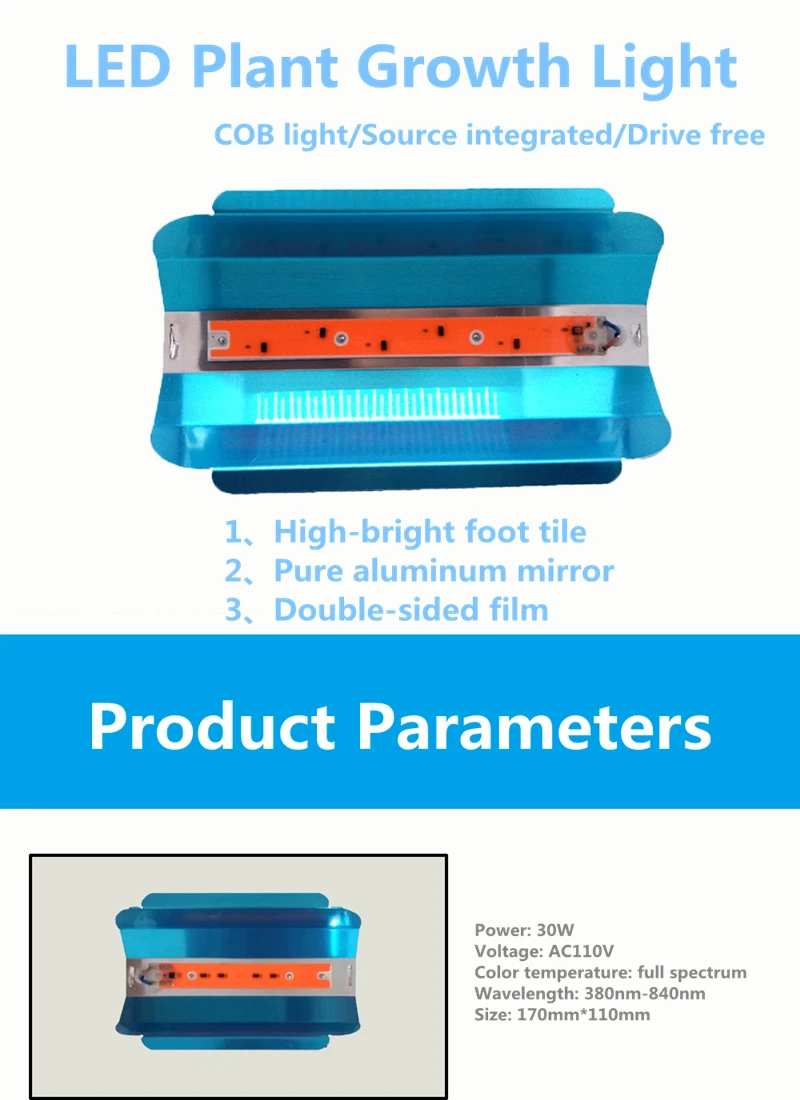 LED Plant Growth Light

COB light/Source integrated/Drive free

1、High-bright foot tile
2、Pure aluminum mirror
3、Double-sided film

Product Parameters

Power: 30W
Voltage: AC110V
Color temperature: full spectrum
Wavelength: 380nm-840nm
Size: 170mm*110mm